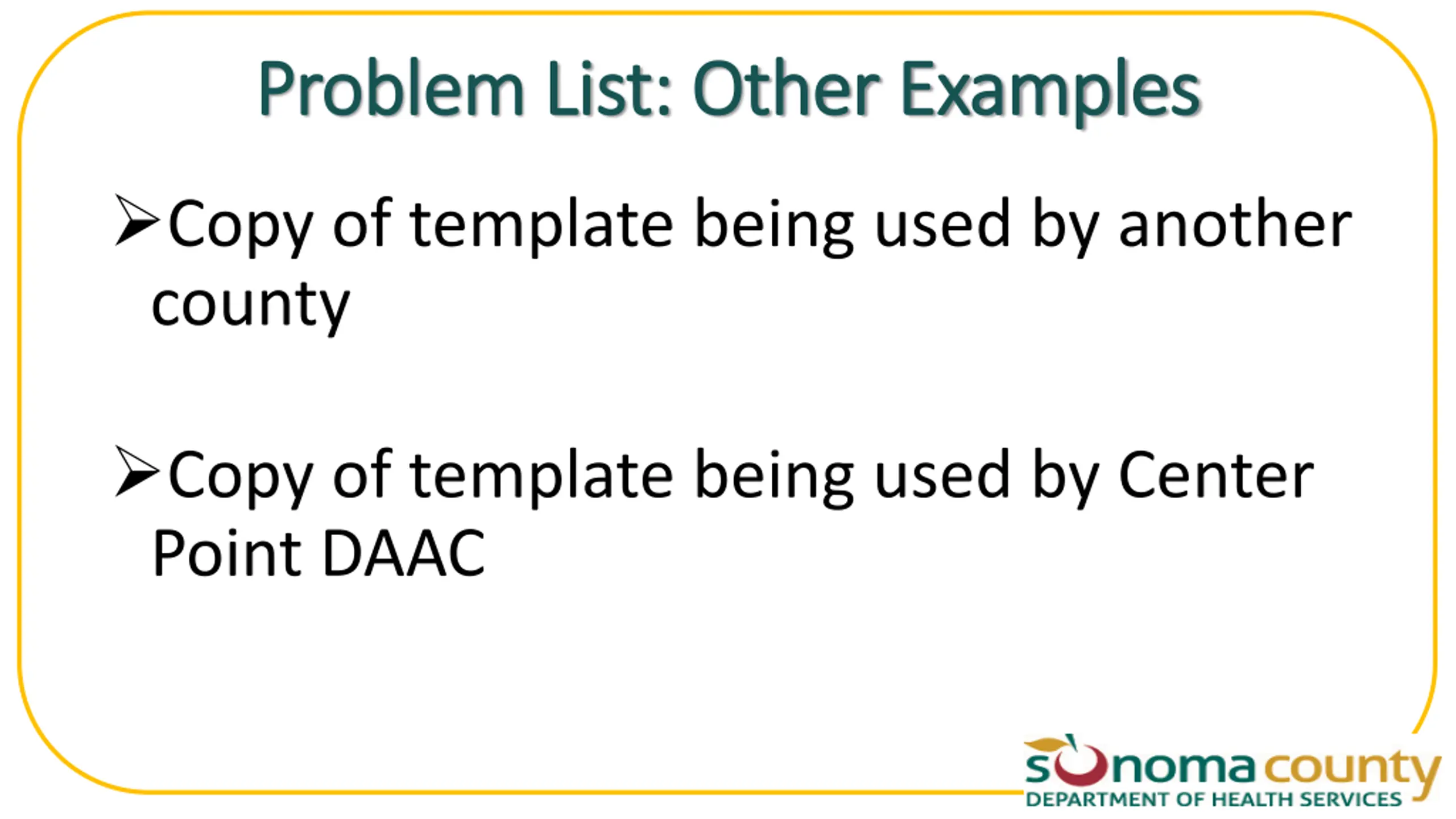 Problem List: Other Examples

➢Copy of template being used by another county

➢Copy of template being used by Center Point DAAC

sonoma county
DEPARTMENT OF HEALTH SERVICES